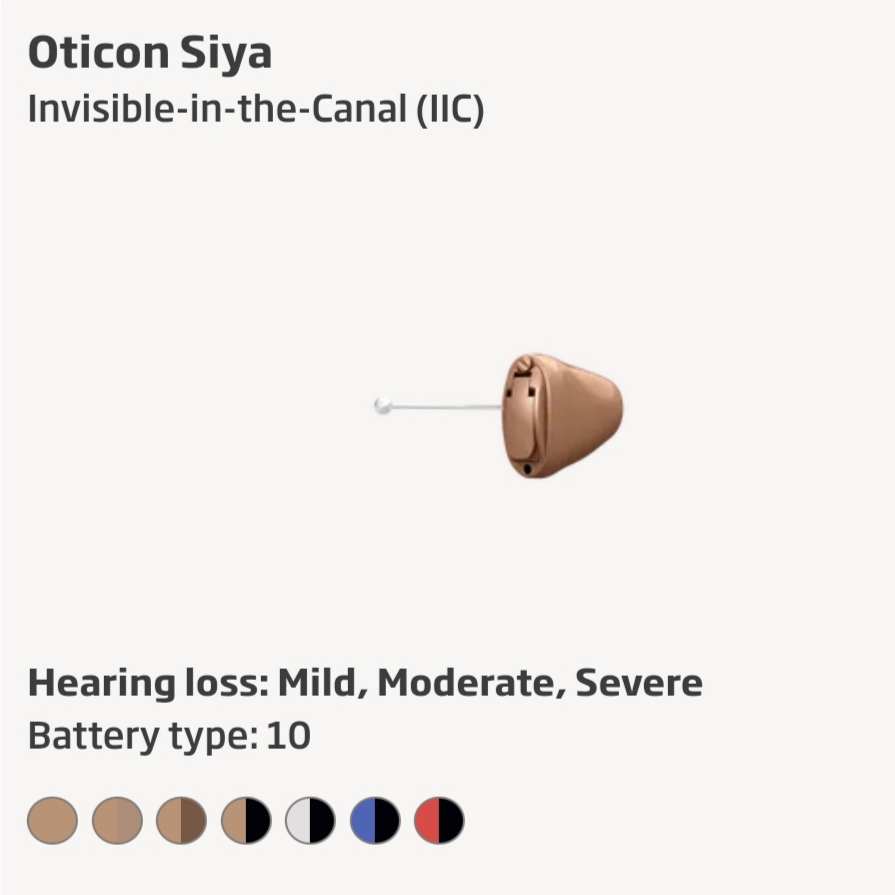 Oticon Siya
Invisible-in-the-Canal (IIC)

Hearing loss: Mild, Moderate, Severe
Battery type: 10